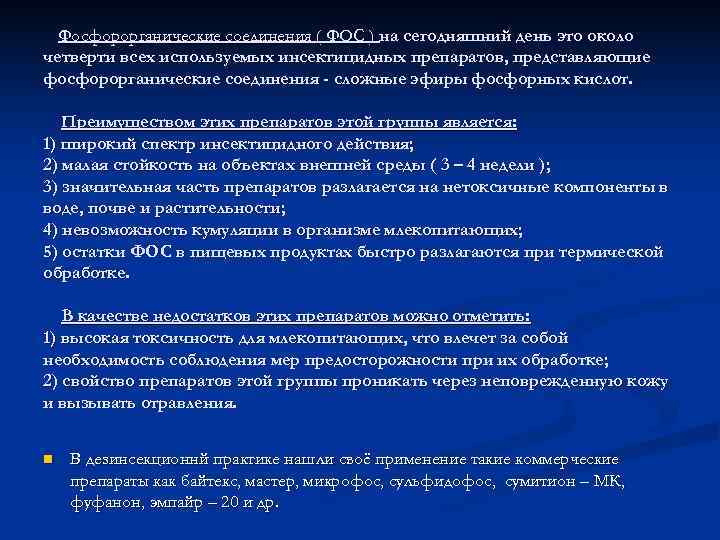 Фосфорорганические соединения ( ФОС ) на сегодняшний день это около четверти всех используемых инсектицидных препаратов, представляющие фосфорорганические соединения - сложные эфиры фосфорных кислот.

Преимуществом этих препаратов этой группы является:
1) широкий спектр инсектицидного действия;
2) малая стойкость на объектах внешней среды ( 3 – 4 недели );
3) значительная часть препаратов разлагается на нетоксичные компоненты в воде, почве и растительности;
4) невозможность кумуляции в организме млекопитающих;
5) остатки ФОС в пищевых продуктах быстро разлагаются при термической обработке.

В качестве недостатков этих препаратов можно отметить:
1) высокая токсичность для млекопитающих, что влечет за собой необходимость соблюдения мер предосторожности при их обработке;
2) свойство препаратов этой группы проникать через неповрежденную кожу и вызывать отравления.

В дезинсекционнй практике нашли своё применение такие коммерческие препараты как байтекс, мастер, микрофос, сульфидофос, сумитион – МК, фуфанон, эмпайр – 20 и др.